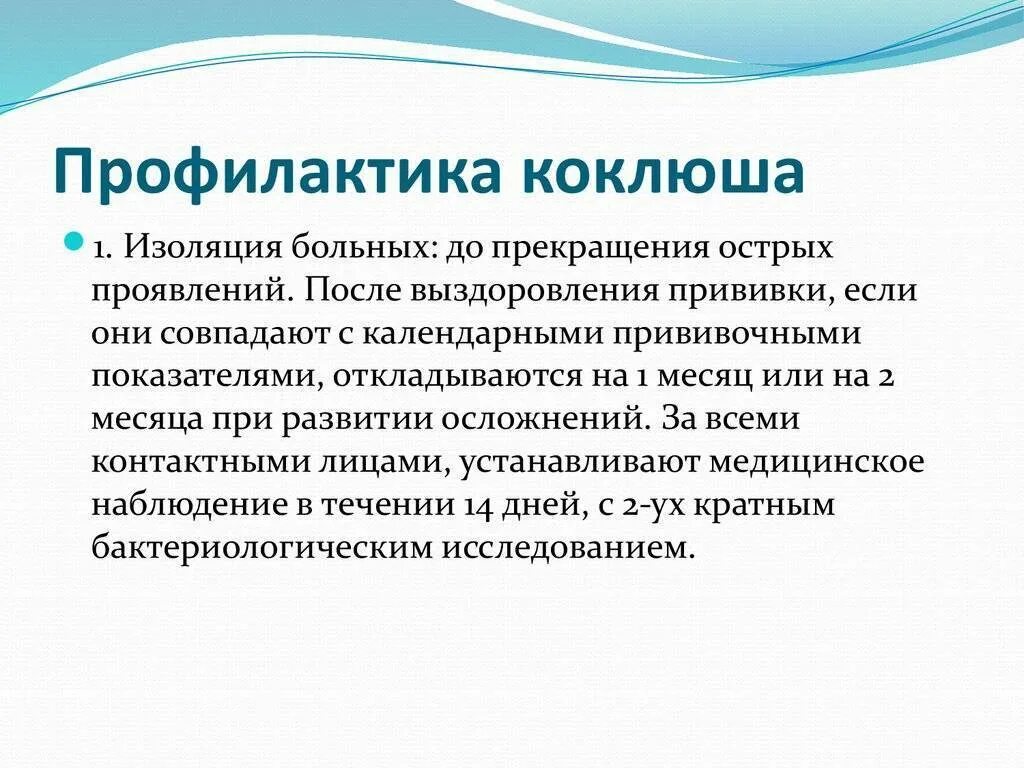 Профилактика коклюша

1. Изоляция больных: до прекращения острых проявлений. После выздоровления прививки, если они совпадают с календарными прививочными показателями, откладываются на 1 месяц или на 2 месяца при развитии осложнений. За всеми контактными лицами, устанавливают медицинское наблюдение в течении 14 дней, с 2-ух кратным бактериологическим исследованием.